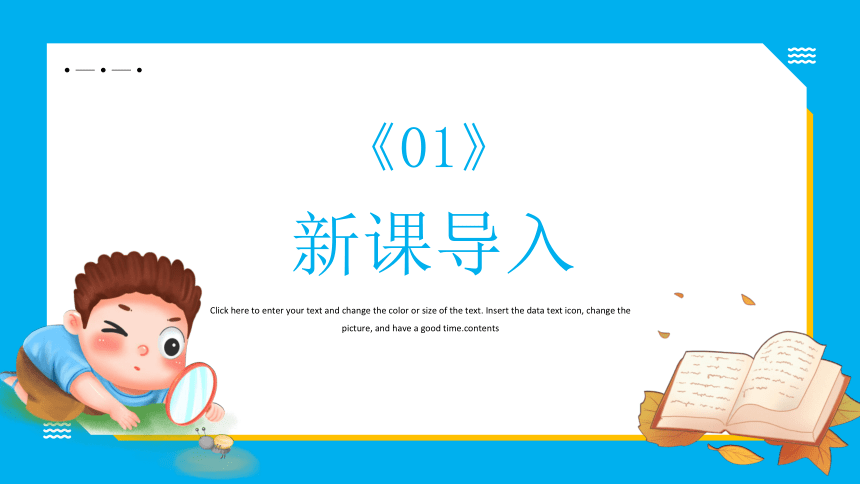 《01》

新课导入

Click here to enter your text and change the color or size of the text. Insert the data text icon, change the picture, and have a good time.contents